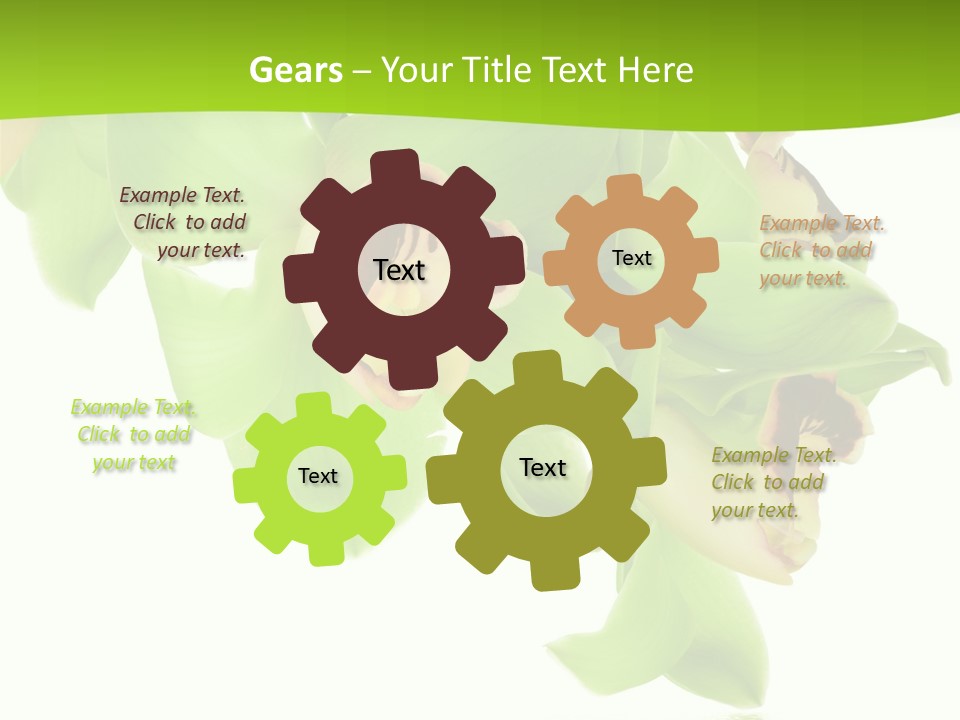 Gears – Your Title Text Here

Example Text. Click to add your text.

Text

Text

Example Text. Click to add your text.

Example Text. Click to add your text

Text

Text

Example Text. Click to add your text.